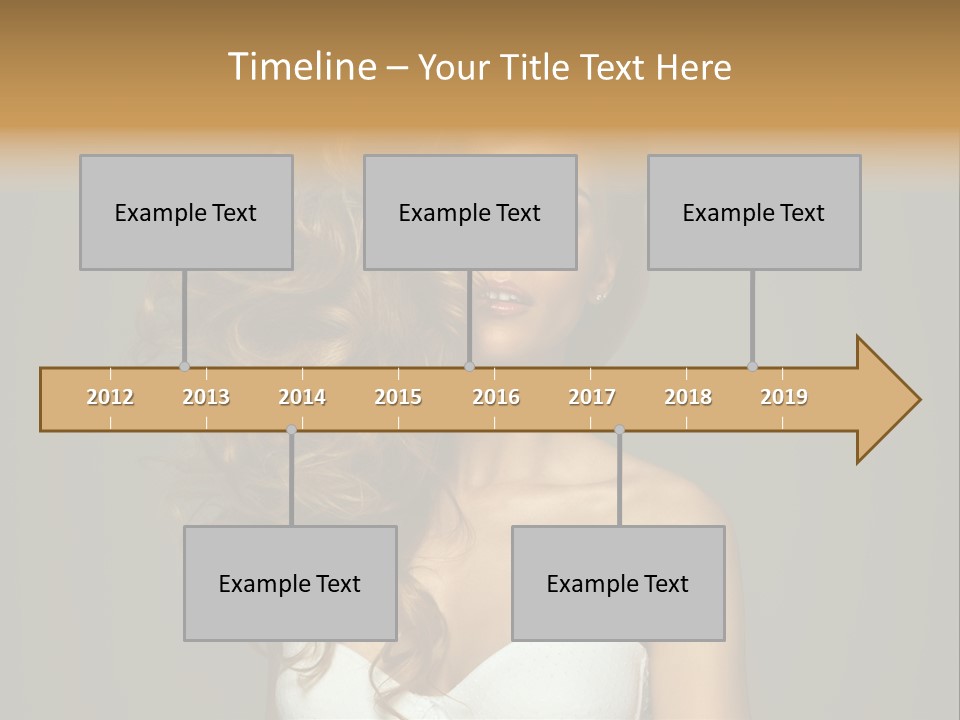 Timeline – Your Title Text Here

Example Text

Example Text

Example Text

2012 2013 2014 2015 2016 2017 2018 2019

Example Text

Example Text